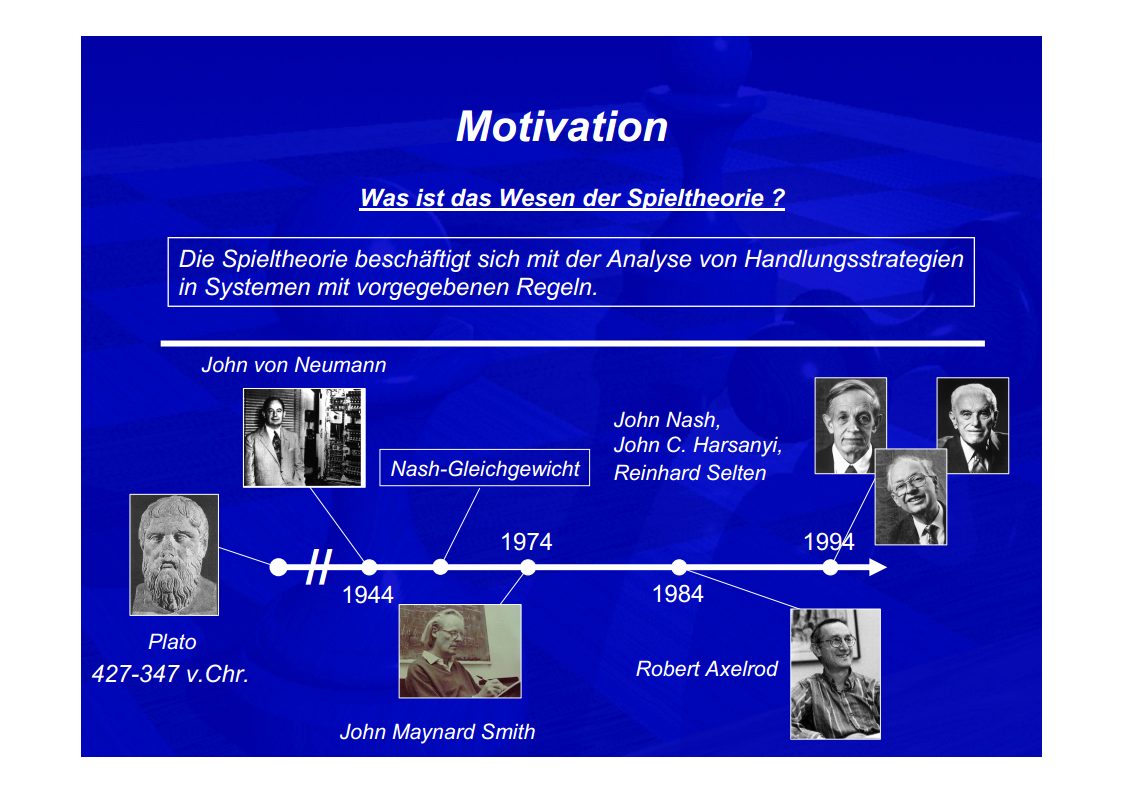 Motivation

Was ist das Wesen der Spieltheorie ?

Die Spieltheorie beschäftigt sich mit der Analyse von Handlungsstrategien in Systemen mit vorgegebenen Regeln.

John von Neumann

Nash-Gleichgewicht

John Nash,
John C. Harsanyi,
Reinhard Selten

//

1944

1974

1984

1994

Plato
427-347 v.Chr.

John Maynard Smith

Robert Axelrod